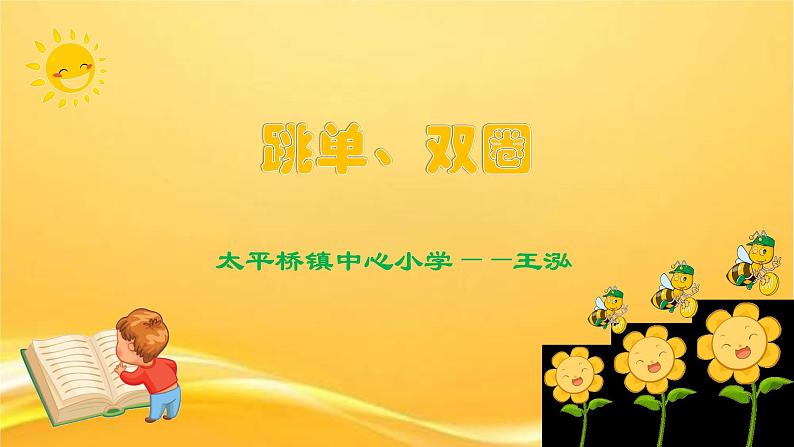 跳单、双圈

太平桥镇中心小学——王泓